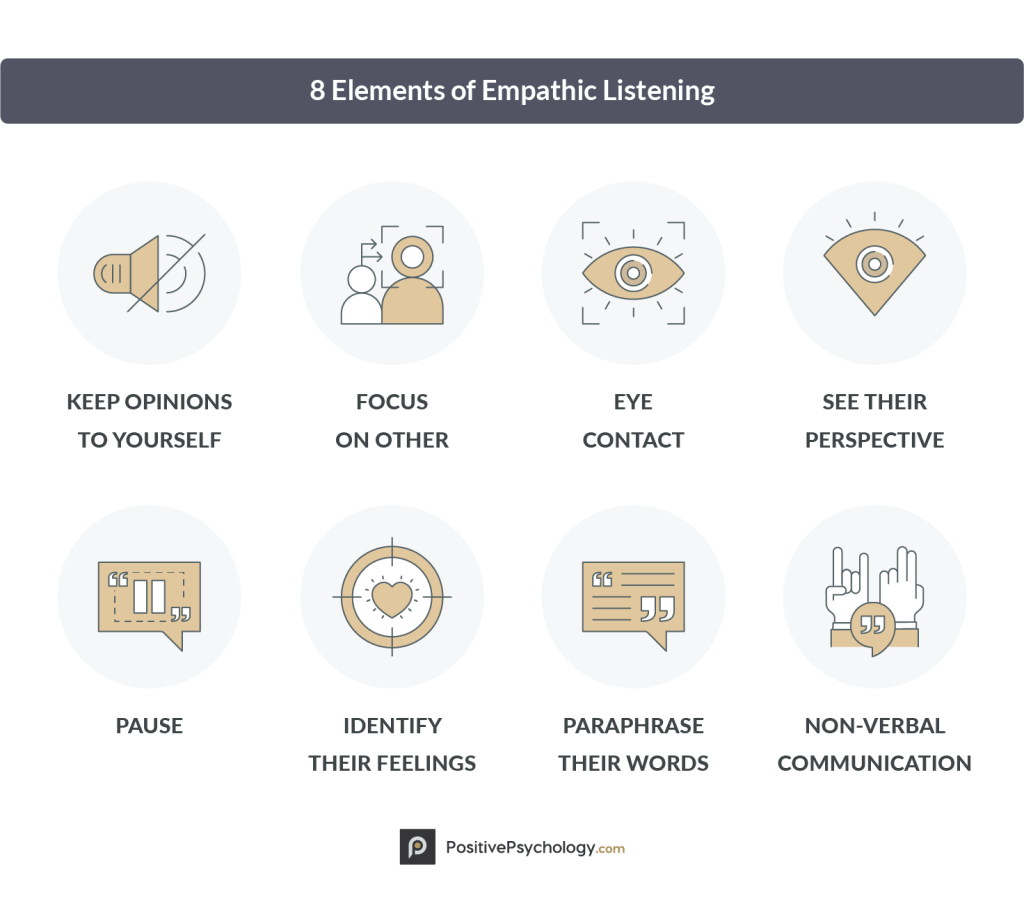 8 Elements of Empathic Listening

KEEP OPINIONS TO YOURSELF

FOCUS ON OTHER

EYE CONTACT

SEE THEIR PERSPECTIVE

PAUSE

IDENTIFY THEIR FEELINGS

PARAPHRASE THEIR WORDS

NON-VERBAL COMMUNICATION

P PositivePsychology.com